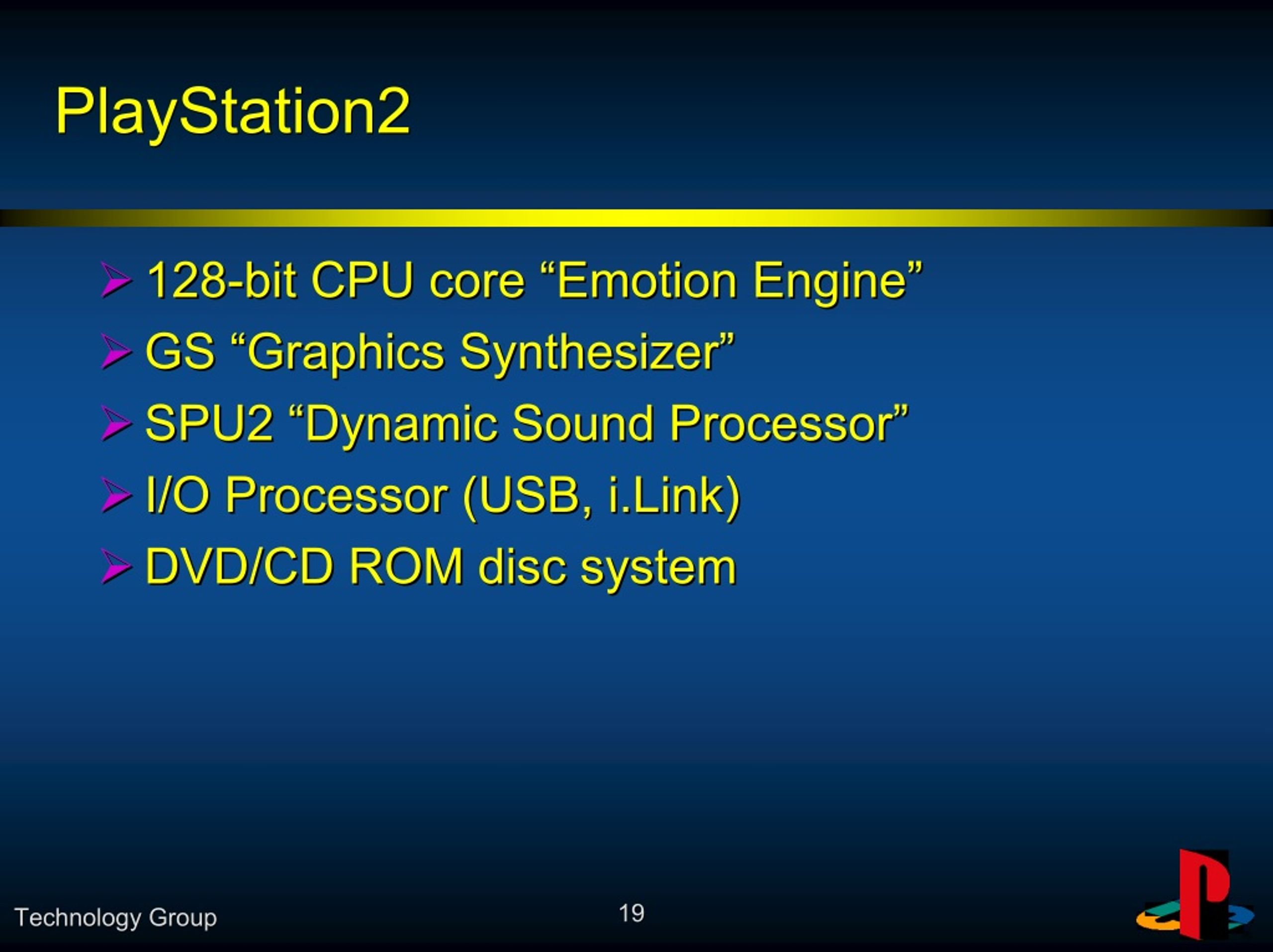 PlayStation2

➢ 128-bit CPU core "Emotion Engine"
➢ GS "Graphics Synthesizer"
➢ SPU2 "Dynamic Sound Processor"
➢ I/O Processor (USB, i.Link)
➢ DVD/CD ROM disc system

Technology Group

19